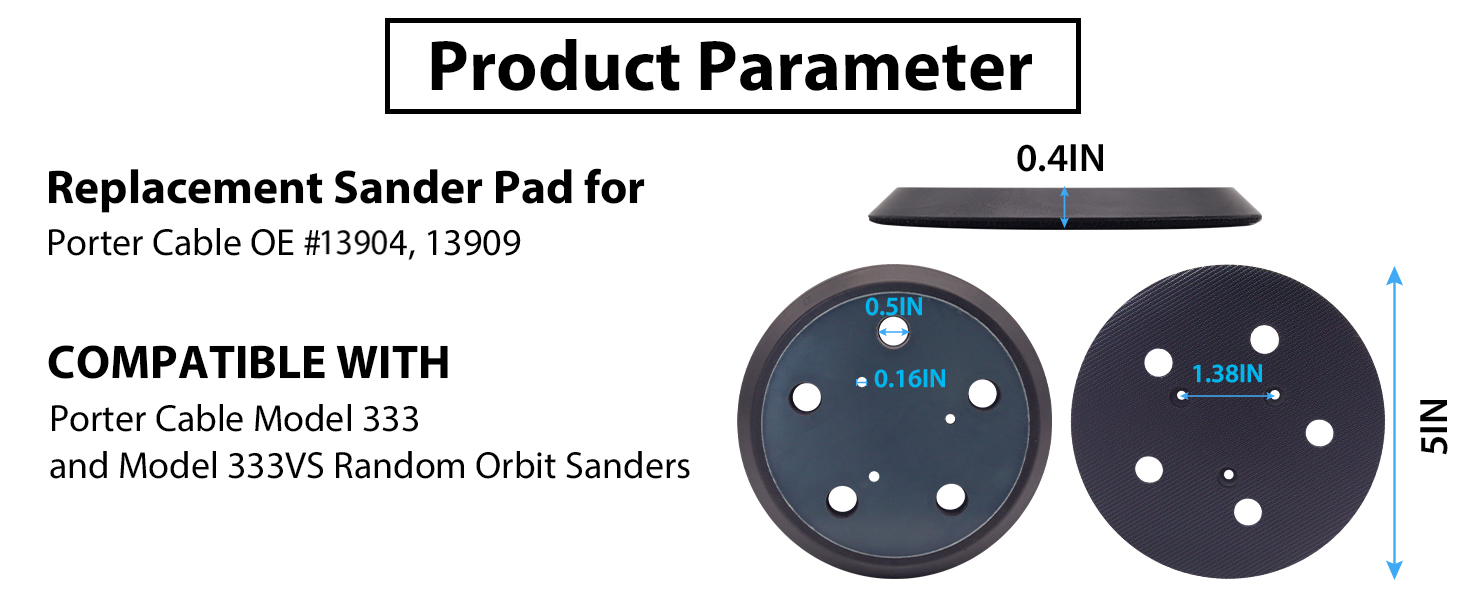 Product Parameter

Replacement Sander Pad for
Porter Cable OE #13904, 13909

COMPATIBLE WITH
Porter Cable Model 333
and Model 333VS Random Orbit Sanders

0.4IN

0.5IN

0.16IN

1.38IN

5IN